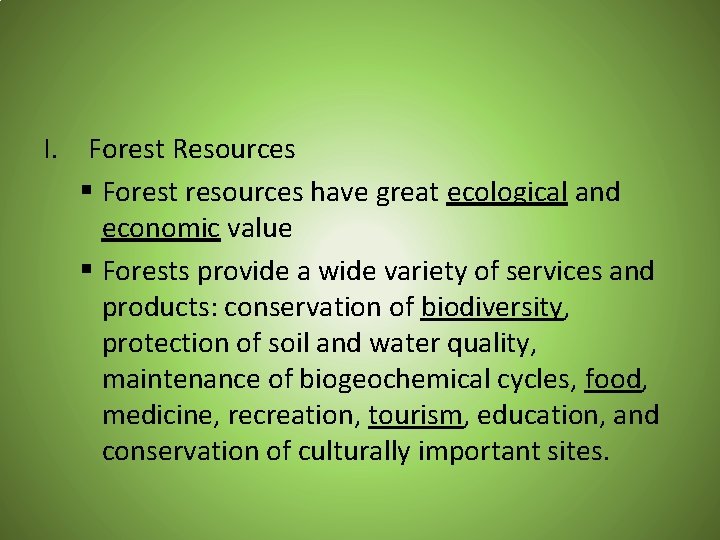 I. Forest Resources

▪ Forest resources have great ecological and economic value

▪ Forests provide a wide variety of services and products: conservation of biodiversity, protection of soil and water quality, maintenance of biogeochemical cycles, food, medicine, recreation, tourism, education, and conservation of culturally important sites.